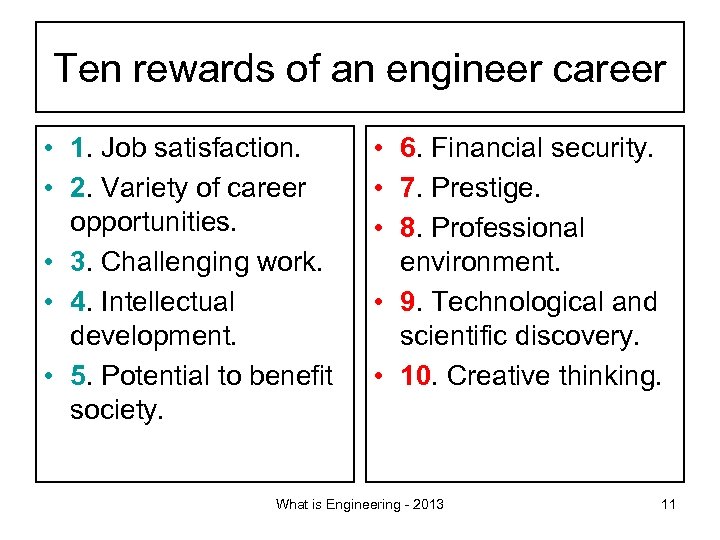 Ten rewards of an engineer career

• 1. Job satisfaction.
• 2. Variety of career opportunities.
• 3. Challenging work.
• 4. Intellectual development.
• 5. Potential to benefit society.

• 6. Financial security.
• 7. Prestige.
• 8. Professional environment.
• 9. Technological and scientific discovery.
• 10. Creative thinking.

What is Engineering - 2013

11